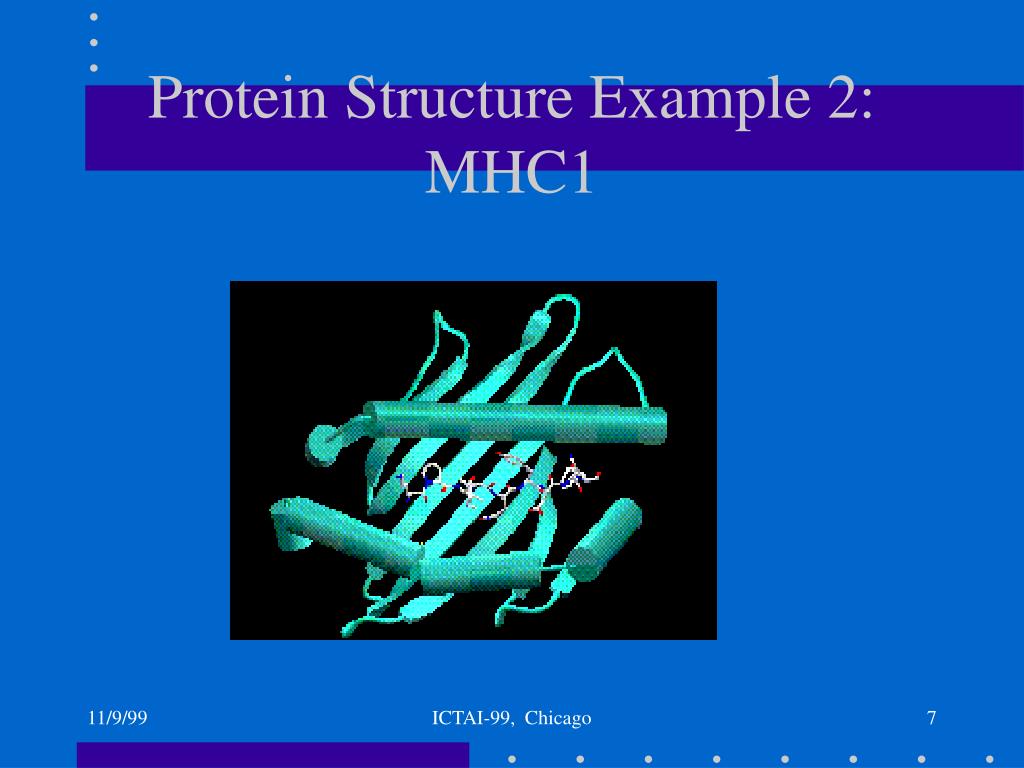 Protein Structure Example 2: MHC1

11/9/99

ICTAI-99, Chicago

7